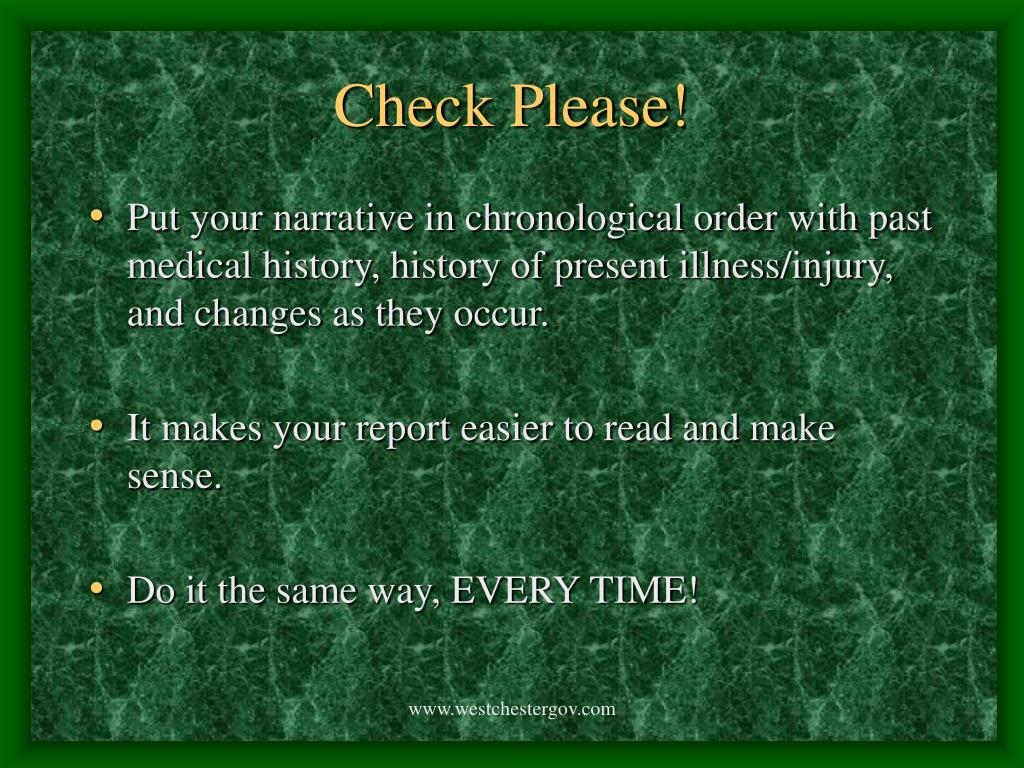 Check Please!

• Put your narrative in chronological order with past medical history, history of present illness/injury, and changes as they occur.

• It makes your report easier to read and make sense.

• Do it the same way, EVERY TIME!

www.westchestergov.com